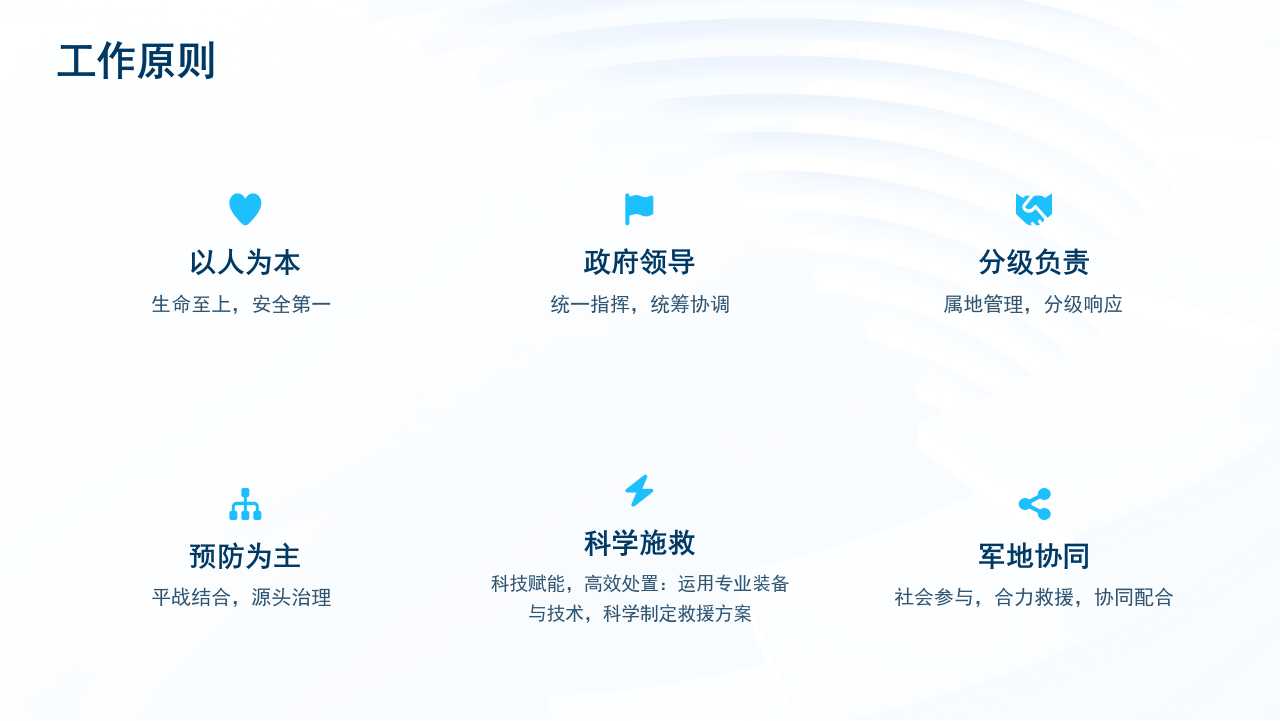 工作原则

以人为本
生命至上，安全第一

政府领导
统一指挥，统筹协调

分级负责
属地管理，分级响应

预防为主
平战结合，源头治理

科学施救
科技赋能，高效处置：运用专业装备与技术，科学制定救援方案

军地协同
社会参与，合力救援，协同配合